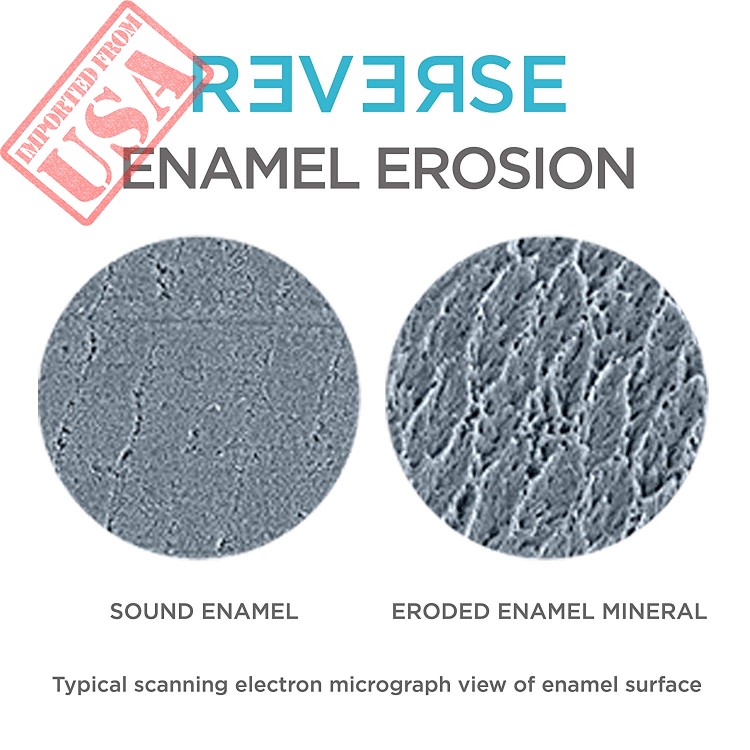 IMPORTED FROM
USA

REVERSE
ENAMEL EROSION

SOUND ENAMEL

ERODED ENAMEL MINERAL

Typical scanning electron micrograph view of enamel surface